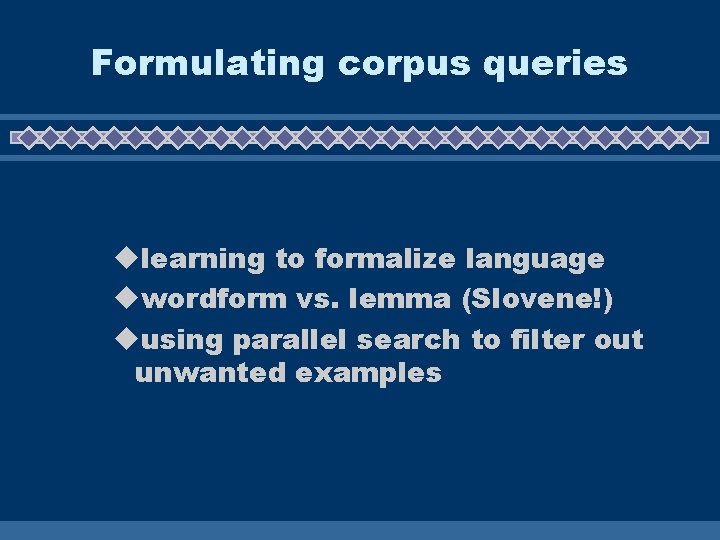 Formulating corpus queries

◆learning to formalize language
◆wordform vs. lemma (Slovene!)
◆using parallel search to filter out unwanted examples